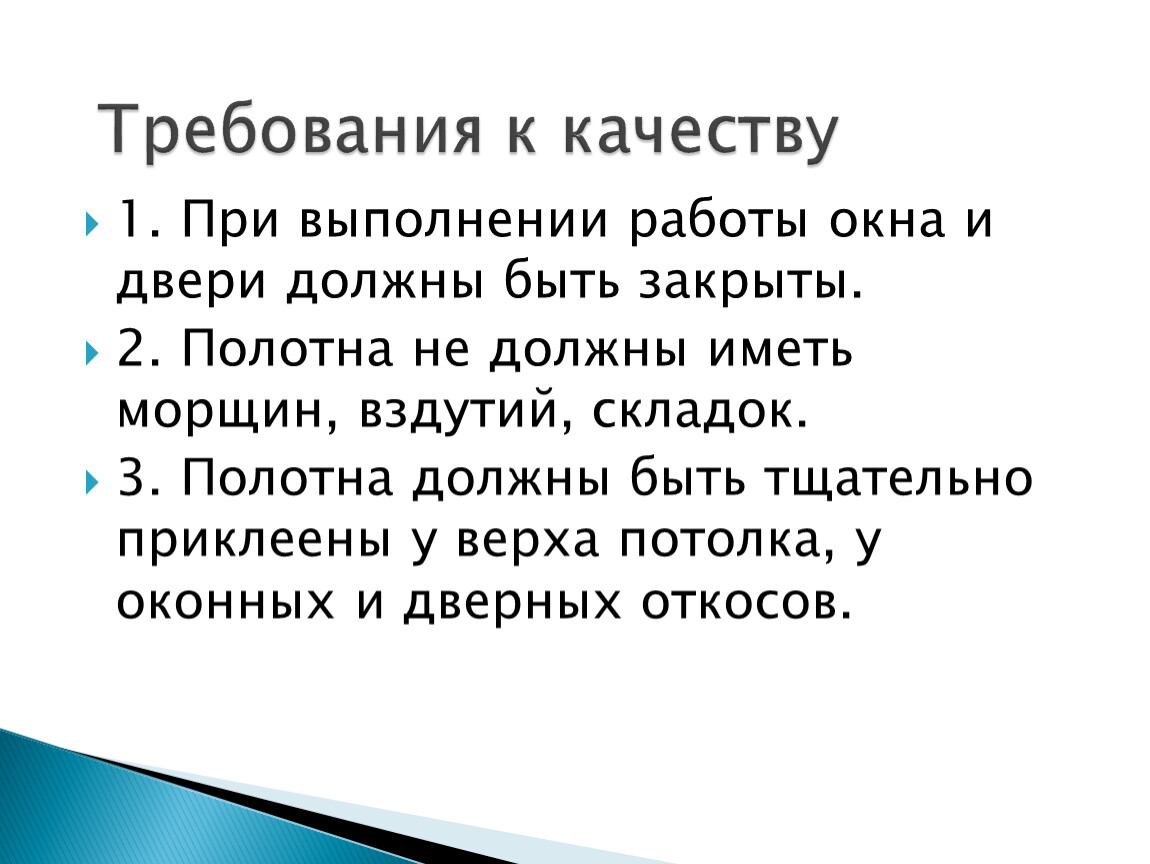 Требования к качеству

1. При выполнении работы окна и двери должны быть закрыты.

2. Полотна не должны иметь морщин, вздутий, складок.

3. Полотна должны быть тщательно приклеены у верха потолка, у оконных и дверных откосов.